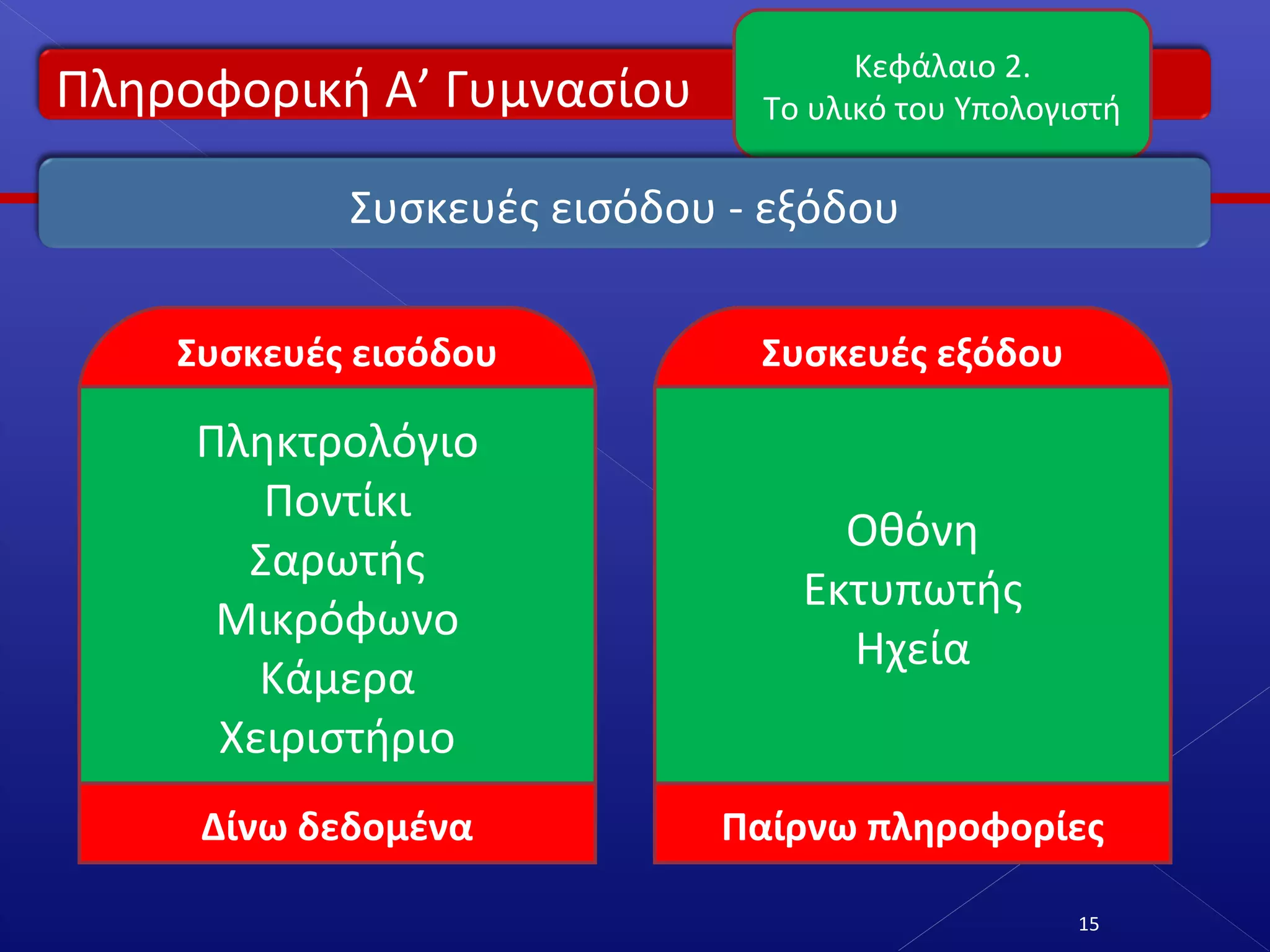 Πληροφορική Α’ Γυμνασίου

Κεφάλαιο 2.
Το υλικό του Υπολογιστή

Συσκευές εισόδου - εξόδου

Συσκευές εισόδου

Πληκτρολόγιο
Ποντίκι
Σαρωτής
Μικρόφωνο
Κάμερα
Χειριστήριο

Δίνω δεδομένα

Συσκευές εξόδου

Οθόνη
Εκτυπωτής
Ηχεία

Παίρνω πληροφορίες

15